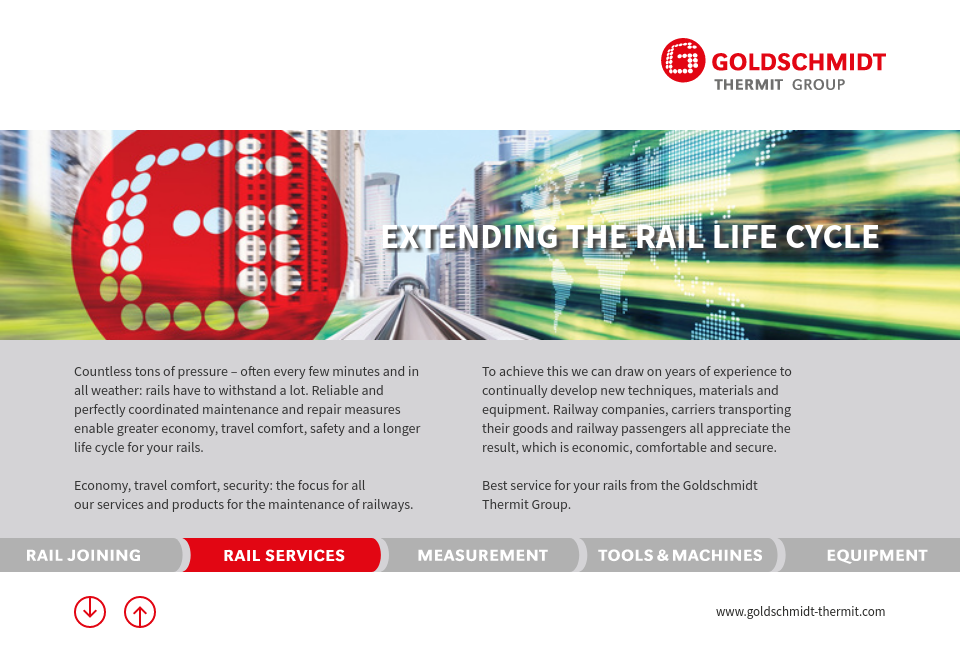 GOLDSCHMIDT
THERMIT GROUP

EXTENDING THE RAIL LIFE CYCLE

Countless tons of pressure – often every few minutes and in all weather: rails have to withstand a lot. Reliable and perfectly coordinated maintenance and repair measures enable greater economy, travel comfort, safety and a longer life cycle for your rails.

Economy, travel comfort, security: the focus for all our services and products for the maintenance of railways.

To achieve this we can draw on years of experience to continually develop new techniques, materials and equipment. Railway companies, carriers transporting their goods and railway passengers all appreciate the result, which is economic, comfortable and secure.

Best service for your rails from the Goldschmidt Thermit Group.

RAIL JOINING
RAIL SERVICES
MEASUREMENT
TOOLS & MACHINES
EQUIPMENT

www.goldschmidt-thermit.com